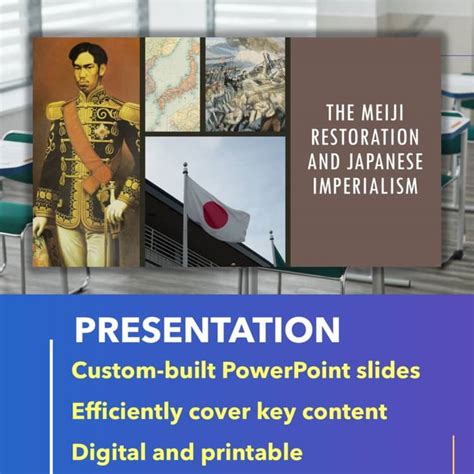 THE MEIJI RESTORATION AND JAPANESE IMPERIALISM

PRESENTATION

Custom-built PowerPoint slides

Efficiently cover key content

Digital and printable